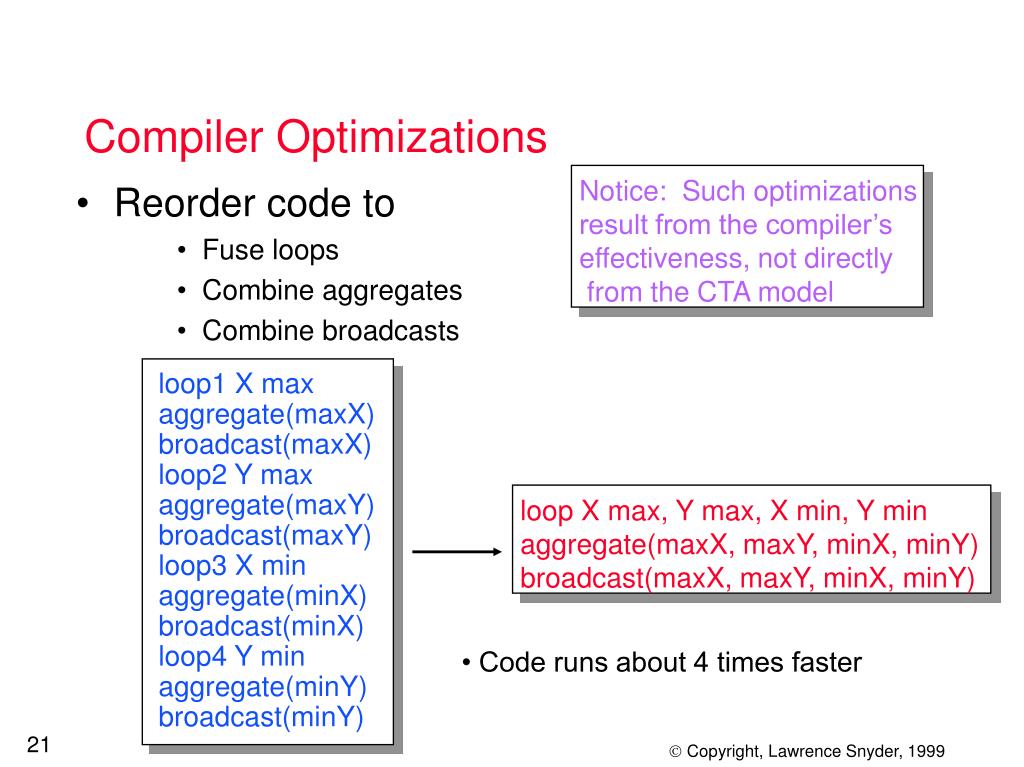 Compiler Optimizations

• Reorder code to
  • Fuse loops
  • Combine aggregates
  • Combine broadcasts

Notice: Such optimizations result from the compiler's effectiveness, not directly from the CTA model

loop1 X max
aggregate(maxX)
broadcast(maxX)
loop2 Y max
aggregate(maxY)
broadcast(maxY)
loop3 X min
aggregate(minX)
broadcast(minX)
loop4 Y min
aggregate(minY)
broadcast(minY)

loop X max, Y max, X min, Y min
aggregate(maxX, maxY, minX, minY)
broadcast(maxX, maxY, minX, minY)

• Code runs about 4 times faster

21

© Copyright, Lawrence Snyder, 1999